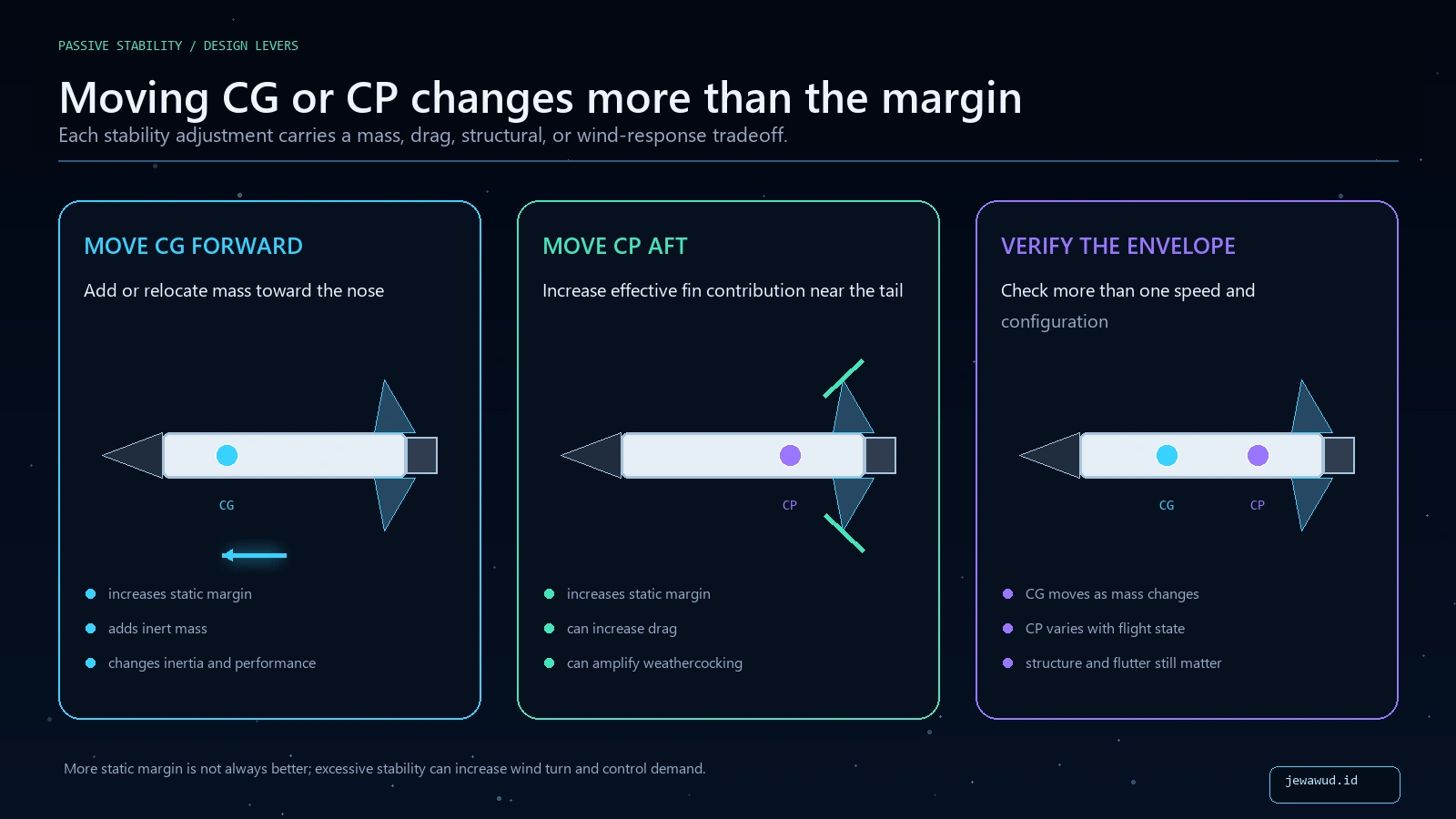 PASSIVE STABILITY / DESIGN LEVERS

Moving CG or CP changes more than the margin

Each stability adjustment carries a mass, drag, structural, or wind-response tradeoff.

MOVE CG FORWARD

Add or relocate mass toward the nose

CG

- increases static margin
- adds inert mass
- changes inertia and performance

MOVE CP AFT

Increase effective fin contribution near the tail

CP

- increases static margin
- can increase drag
- can amplify weathercocking

VERIFY THE ENVELOPE

Check more than one speed and configuration

CG

CP

- CG moves as mass changes
- CP varies with flight state
- structure and flutter still matter

More static margin is not always better; excessive stability can increase wind turn and control demand.

jewawud.id